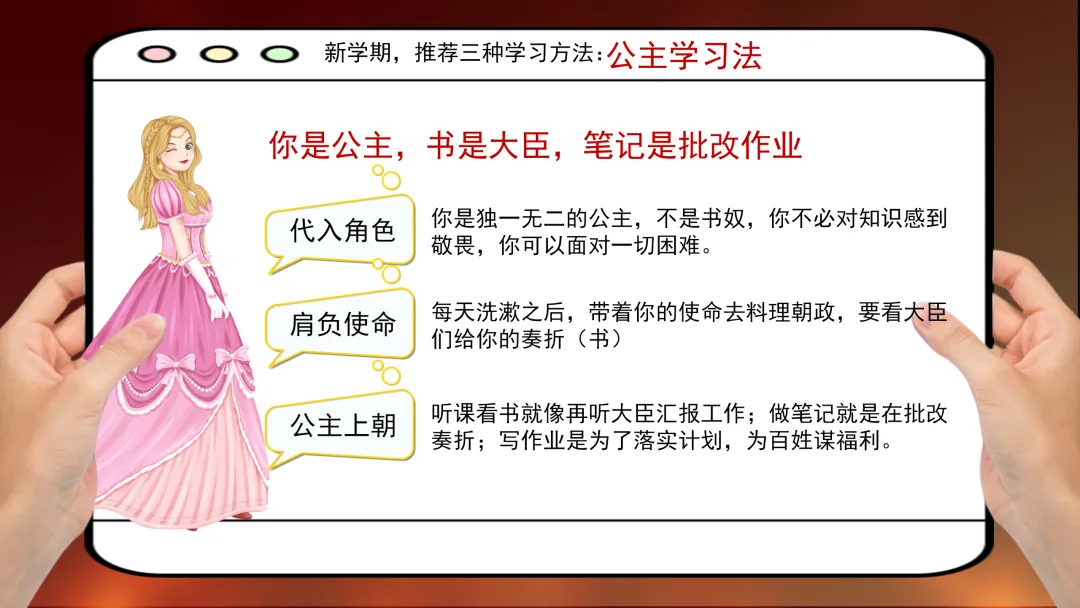 新学期，推荐三种学习方法:公主学习法

你是公主，书是大臣，笔记是批改作业

代入角色

你是独一无二的公主，不是书奴，你不必对知识感到敬畏，你可以面对一切困难。

肩负使命

每天洗漱之后，带着你的使命去料理朝政，要看大臣们给你的奏折（书）

公主上朝

听课看书就像再听大臣汇报工作；做笔记就是在批改奏折；写作业是为了落实计划，为百姓谋福利。